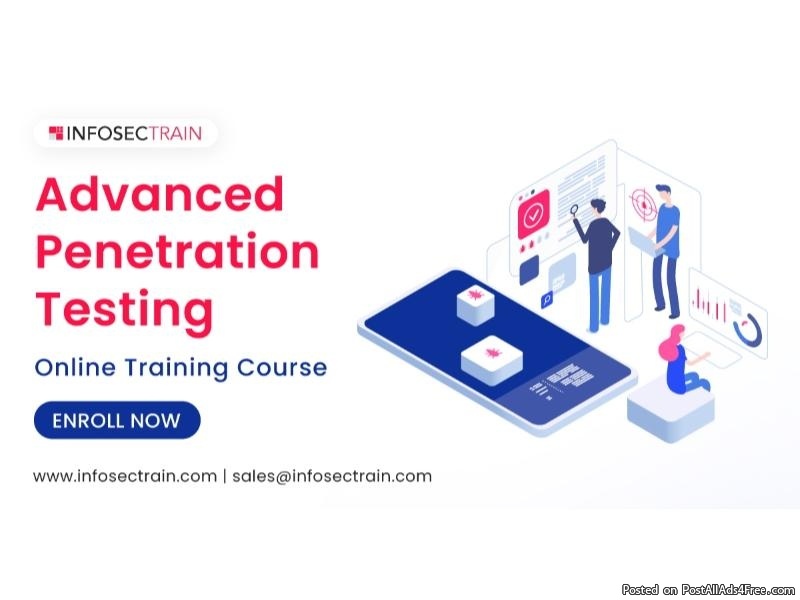 INFOSECTRAIN

Advanced Penetration Testing

Online Training Course

ENROLL NOW

www.infosectrain.com | sales@infosectrain.com

Posted on PostAllAds4Free.com